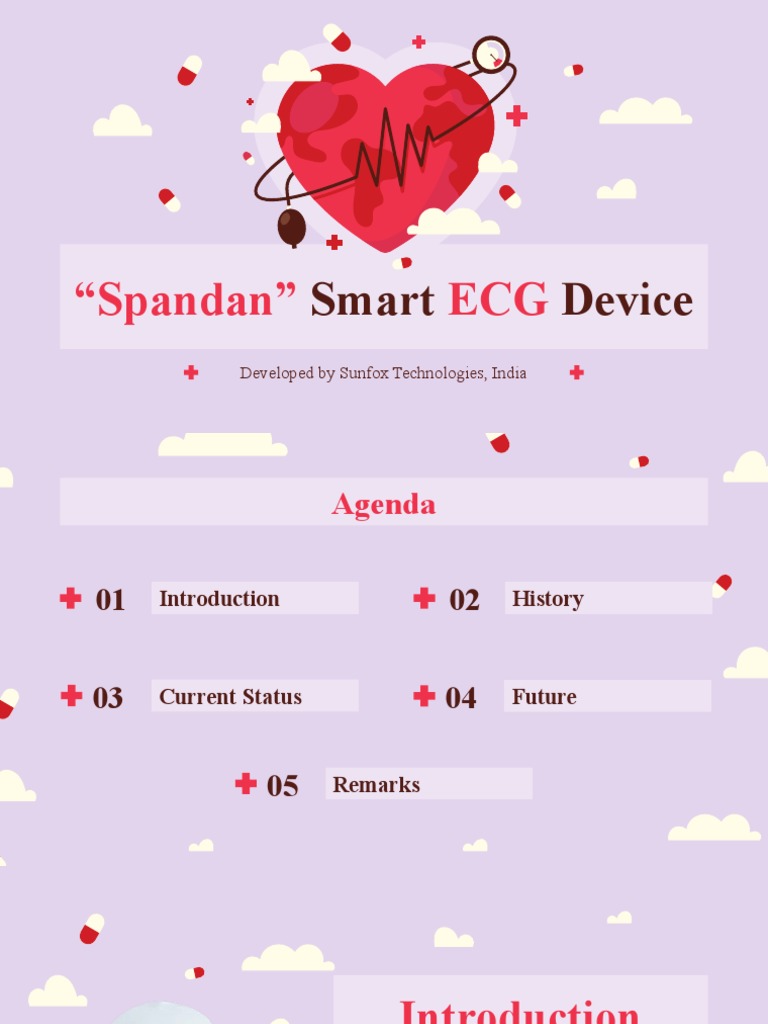 “Spandan” Smart ECG Device

Developed by Sunfox Technologies, India

Agenda

01 Introduction

02 History

03 Current Status

04 Future

05 Remarks

Introduction